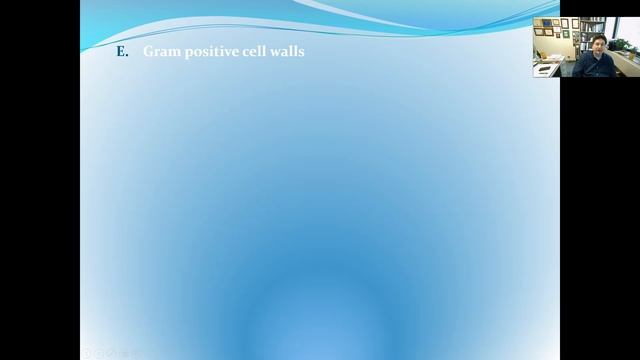 E. Gram positive cell walls